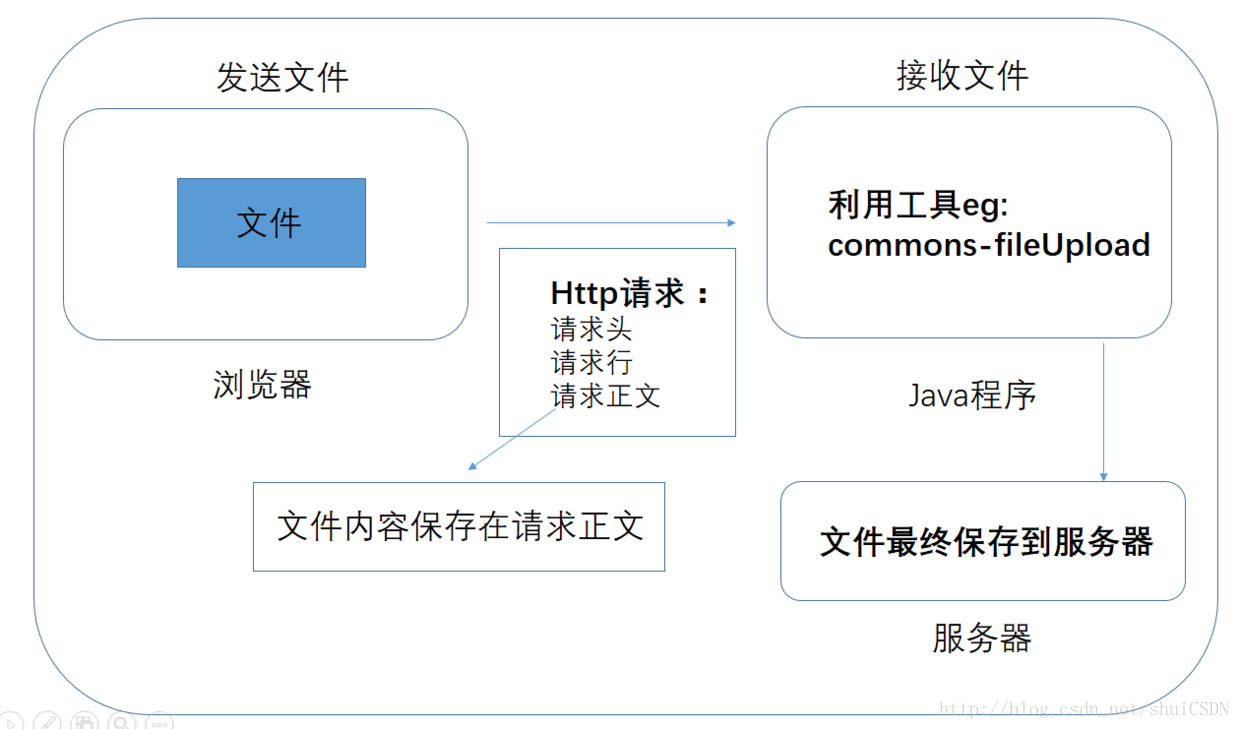 发送文件

文件

浏览器

Http请求：
请求头
请求行
请求正文

文件内容保存在请求正文

接收文件

利用工具eg:
commons-fileUpload

Java程序

文件最终保存到服务器

服务器

http://blog.csdn.net/shuiCSDN